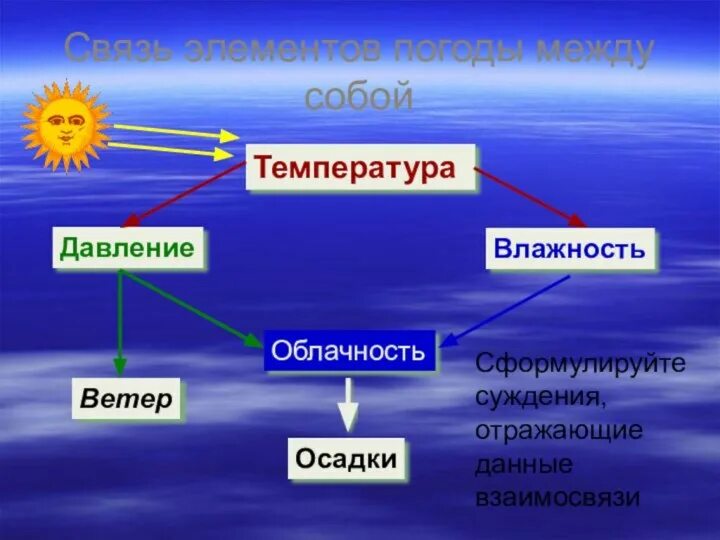 Связь элементов погоды между собой

Температура

Давление

Влажность

Облачность

Ветер

Осадки

Сформулируйте суждения, отражающие данные взаимосвязи